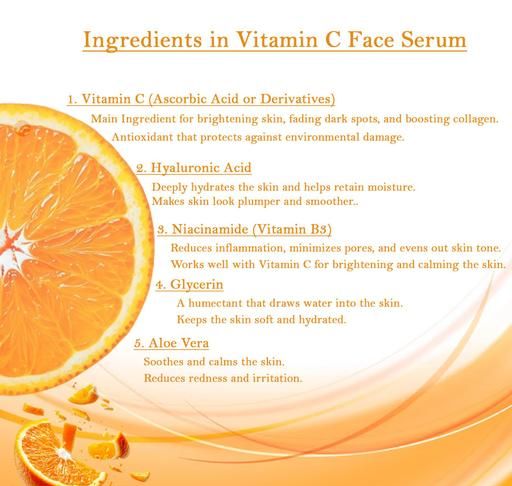 Ingredients in Vitamin C Face Serum

1. Vitamin C (Ascorbic Acid or Derivatives)

Main Ingredient for brightening skin, fading dark spots, and boosting collagen.
Antioxidant that protects against environmental damage.

2. Hyaluronic Acid

Deeply hydrates the skin and helps retain moisture.
Makes skin look plumper and smoother..

3. Niacinamide (Vitamin B3)

Reduces inflammation, minimizes pores, and evens out skin tone.
Works well with Vitamin C for brightening and calming the skin.

4. Glycerin

A humectant that draws water into the skin.
Keeps the skin soft and hydrated.

5. Aloe Vera

Soothes and calms the skin.
Reduces redness and irritation.